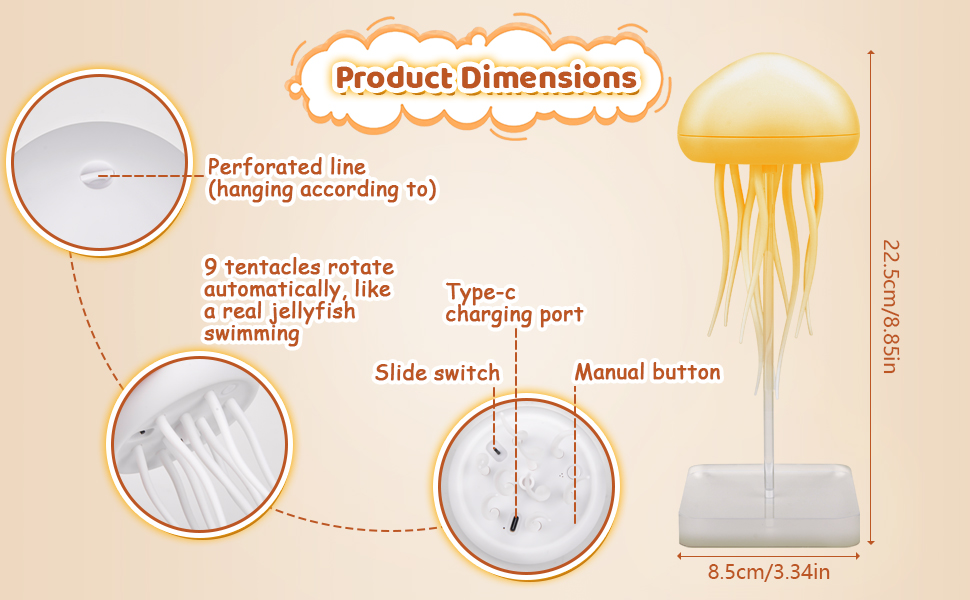 Product Dimensions

Perforated line (hanging according to)

9 tentacles rotate automatically, like a real jellyfish swimming

Type-c charging port

Slide switch

Manual button

22.5cm/8.85in

8.5cm/3.34in